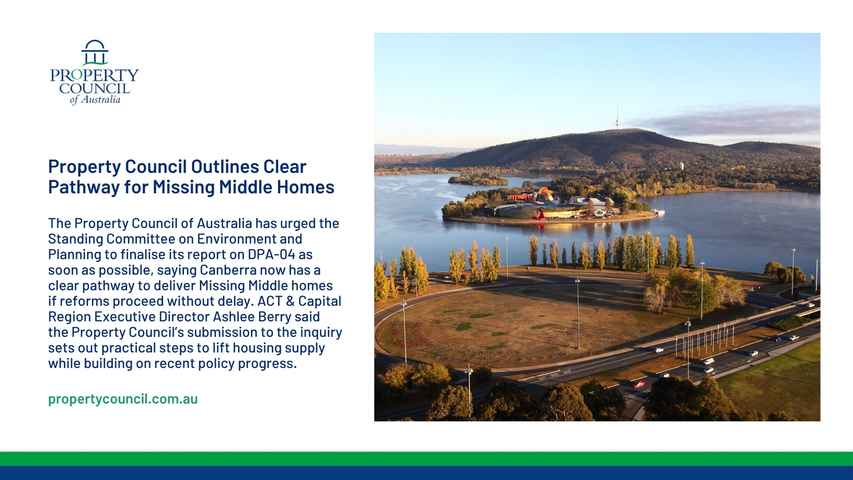 PROPERTY COUNCIL of Australia

Property Council Outlines Clear Pathway for Missing Middle Homes

The Property Council of Australia has urged the Standing Committee on Environment and Planning to finalise its report on DPA-04 as soon as possible, saying Canberra now has a clear pathway to deliver Missing Middle homes if reforms proceed without delay. ACT & Capital Region Executive Director Ashlee Berry said the Property Council's submission to the inquiry sets out practical steps to lift housing supply while building on recent policy progress.

propertycouncil.com.au